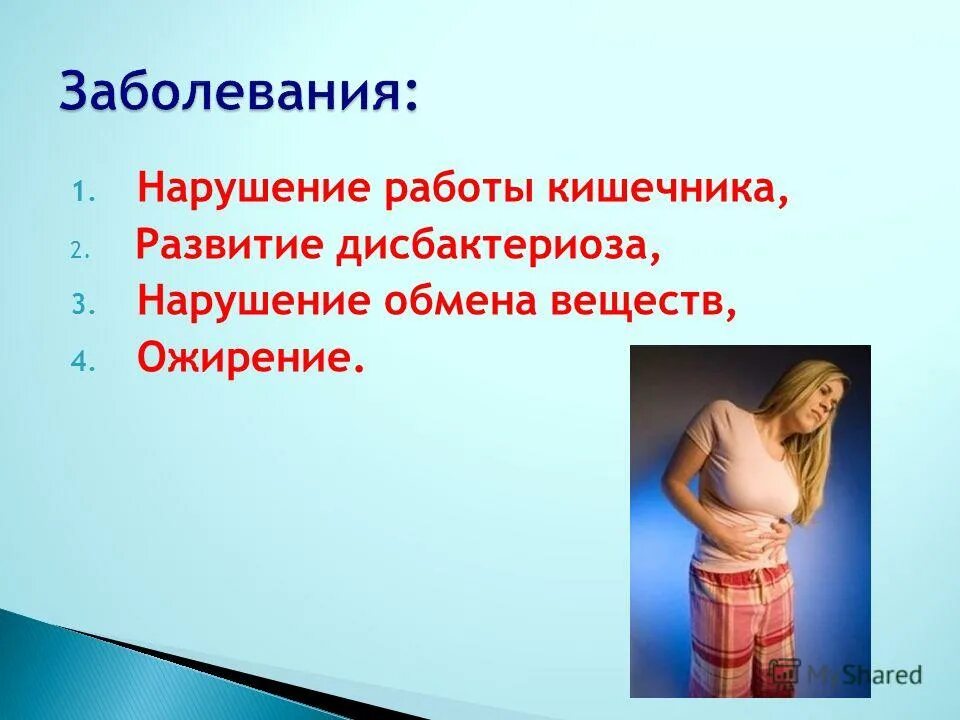 Заболевания:

1. Нарушение работы кишечника,
2. Развитие дисбактериоза,
3. Нарушение обмена веществ,
4. Ожирение.

MyShared